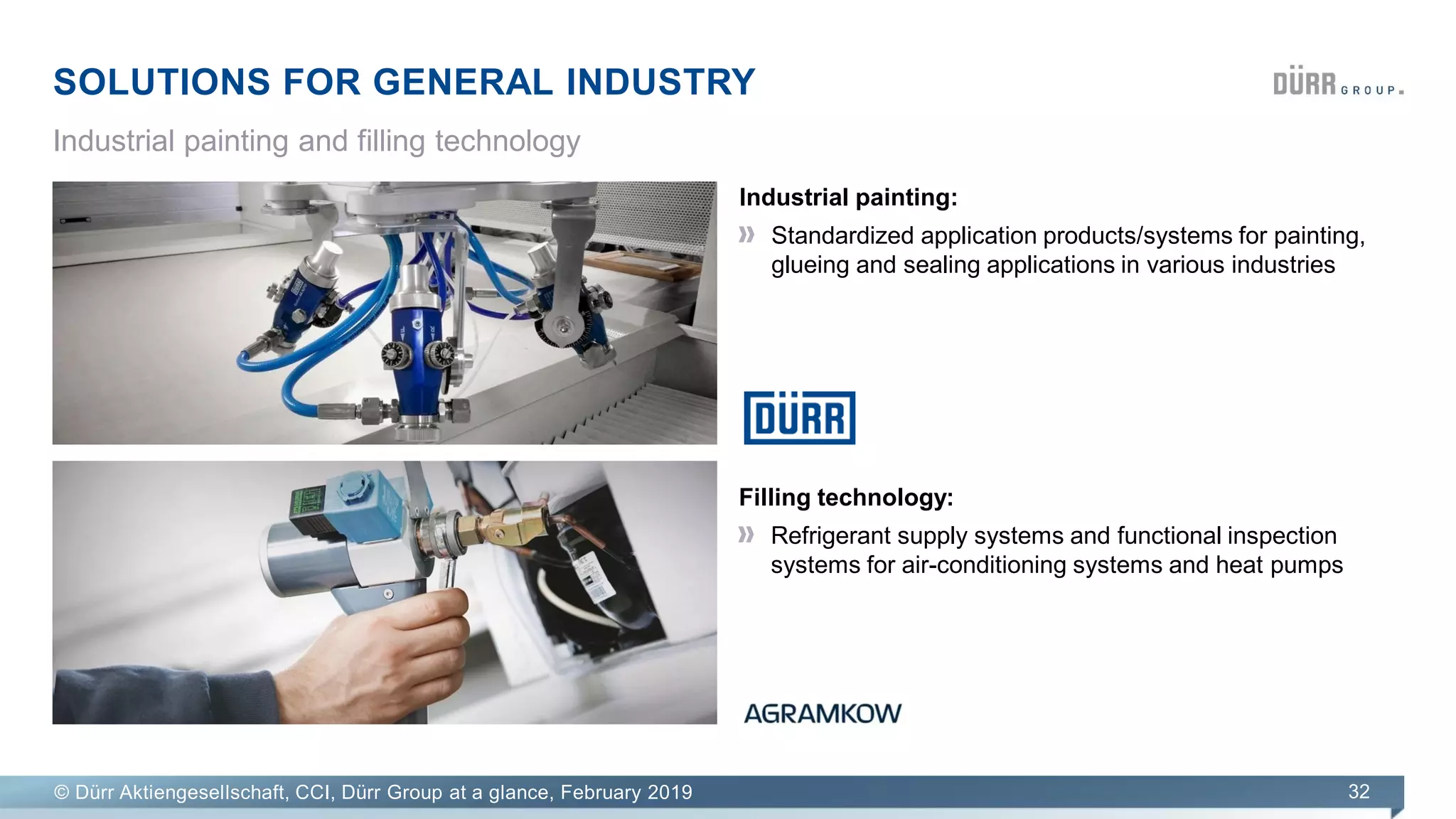 SOLUTIONS FOR GENERAL INDUSTRY

DÜRR GROUP.

Industrial painting and filling technology

Industrial painting:

» Standardized application products/systems for painting, glueing and sealing applications in various industries

DÜRR

Filling technology:

» Refrigerant supply systems and functional inspection systems for air-conditioning systems and heat pumps

AGRAMKOW

© Dürr Aktiengesellschaft, CCI, Dürr Group at a glance, February 2019

32